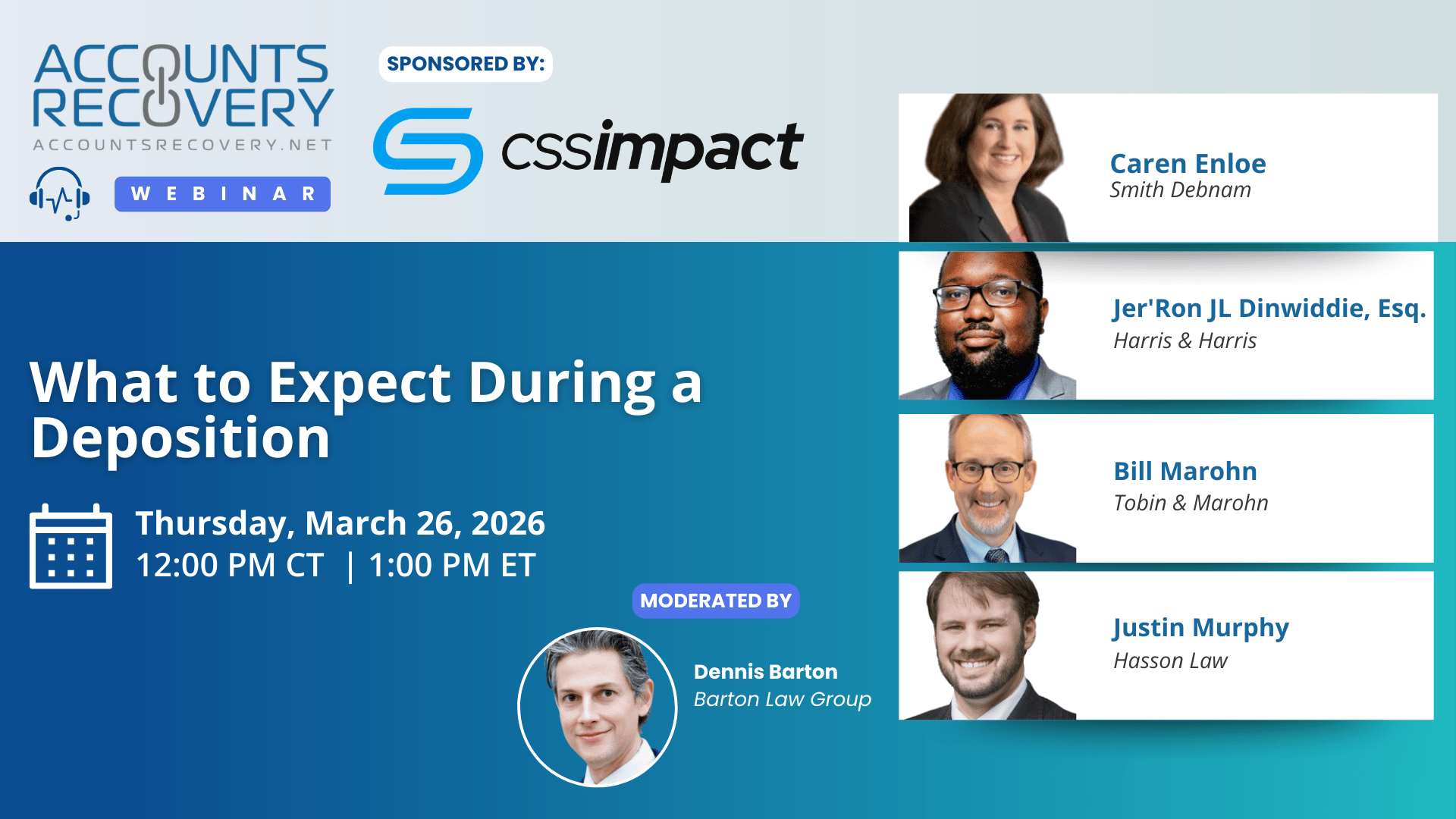 ACCOUNTS RECOVERY
ACCOUNTSRECOVERY.NET
WEBINAR

SPONSORED BY:
cssimpact

What to Expect During a Deposition

Thursday, March 26, 2026
12:00 PM CT | 1:00 PM ET

MODERATED BY
Dennis Barton
Barton Law Group

Caren Enloe
Smith Debnam

Jer'Ron JL Dinwiddie, Esq.
Harris & Harris

Bill Marohn
Tobin & Marohn

Justin Murphy
Hasson Law